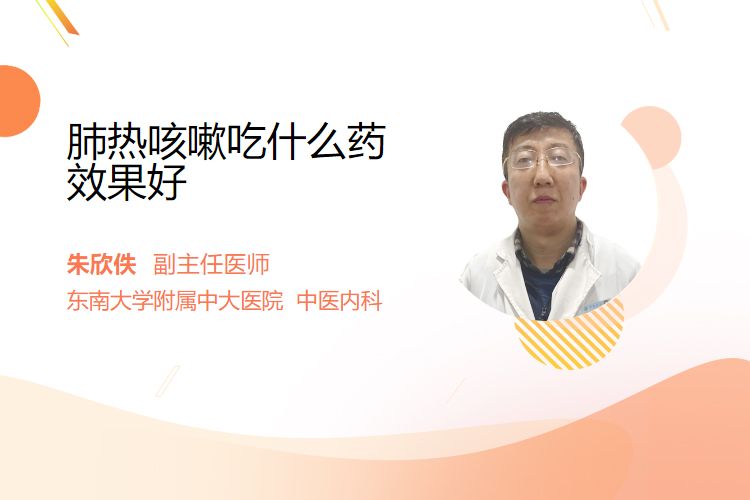 肺热咳嗽吃什么药效果好

朱欣佚 副主任医师
东南大学附属中大医院 中医内科